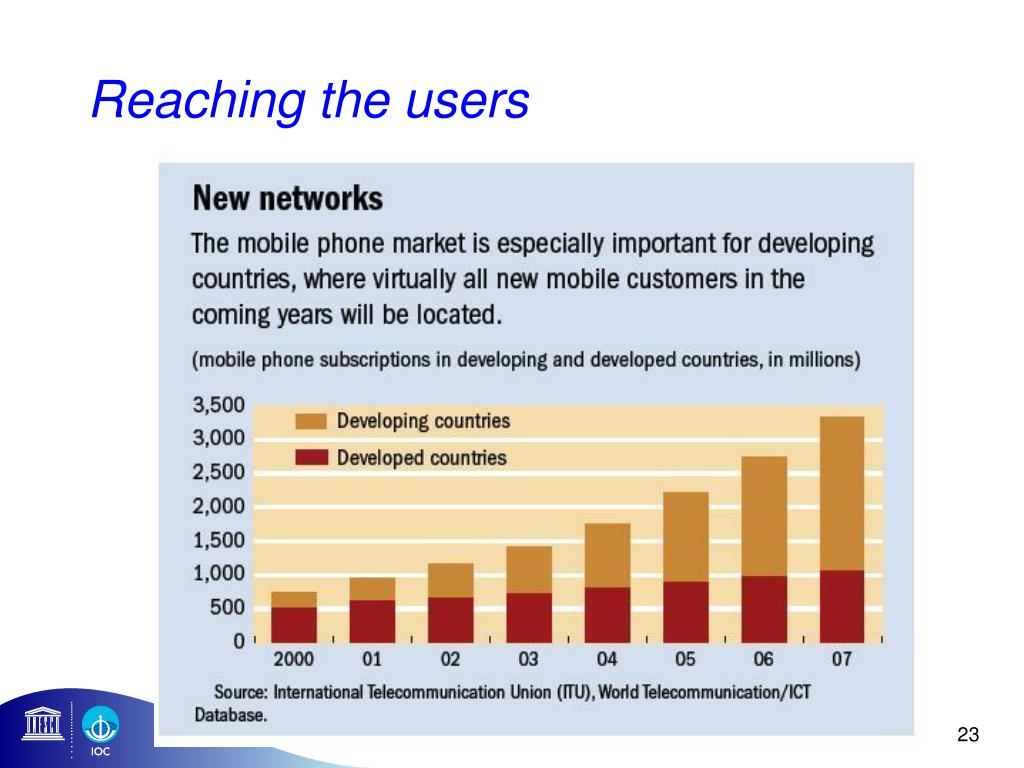 Reaching the users

New networks

The mobile phone market is especially important for developing countries, where virtually all new mobile customers in the coming years will be located.

(mobile phone subscriptions in developing and developed countries, in millions)

3,500
3,000
2,500
2,000
1,500
1,000
500
0

Developing countries
Developed countries

2000 01 02 03 04 05 06 07

Source: International Telecommunication Union (ITU), World Telecommunication/ICT Database.

IOC

23